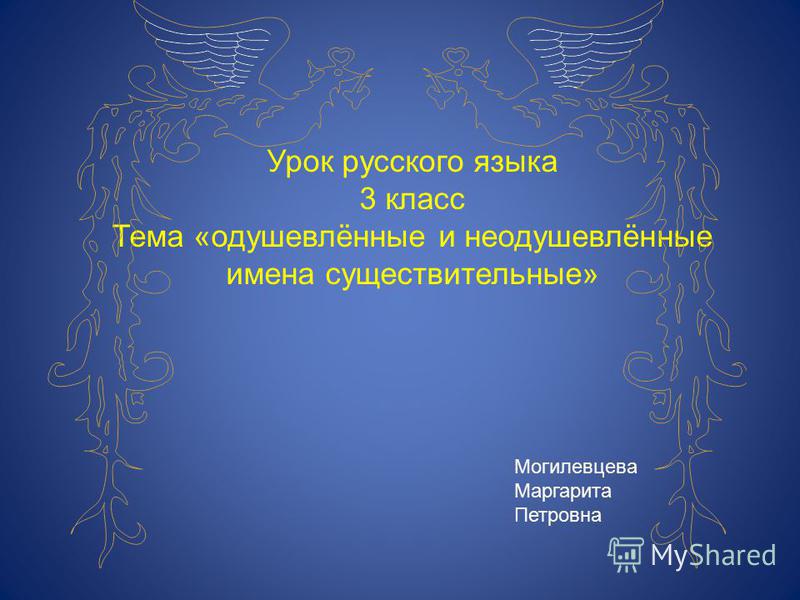 Урок русского языка
3 класс
Тема «одушевлённые и неодушевлённые имена существительные»

Могилевцева
Маргарита
Петровна

MyShared